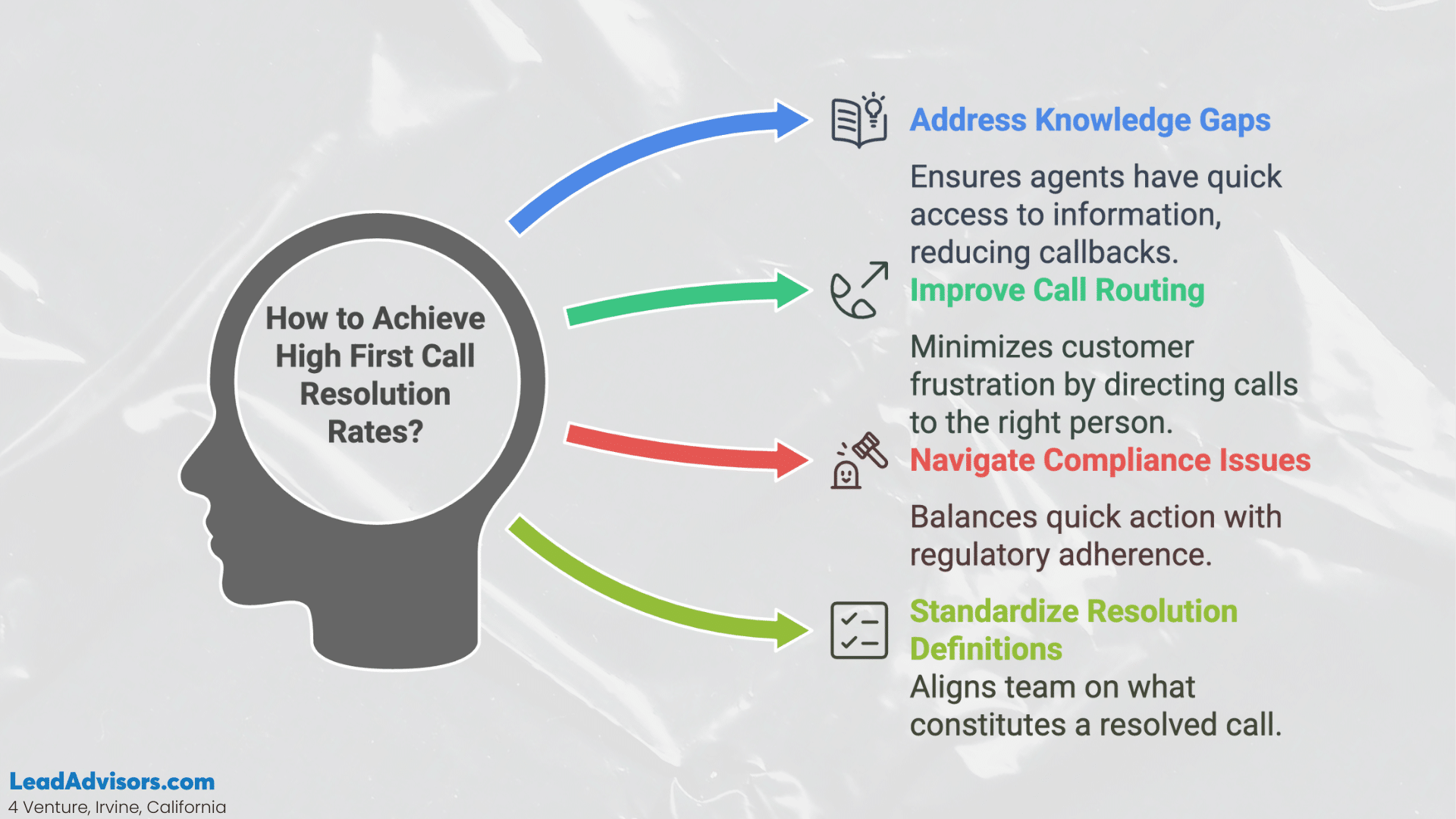 How to Achieve High First Call Resolution Rates?

Address Knowledge Gaps

Ensures agents have quick access to information, reducing callbacks.

Improve Call Routing

Minimizes customer frustration by directing calls to the right person.

Navigate Compliance Issues

Balances quick action with regulatory adherence.

Standardize Resolution Definitions

Aligns team on what constitutes a resolved call.

LeadAdvisors.com
4 Venture, Irvine, California